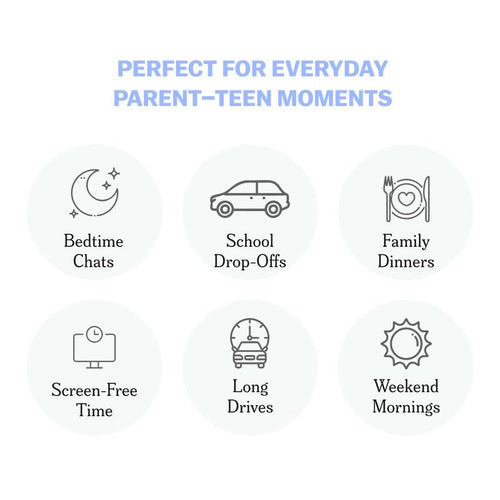 PERFECT FOR EVERYDAY PARENT–TEEN MOMENTS

Bedtime Chats

School Drop-Offs

Family Dinners

Screen-Free Time

Long Drives

Weekend Mornings